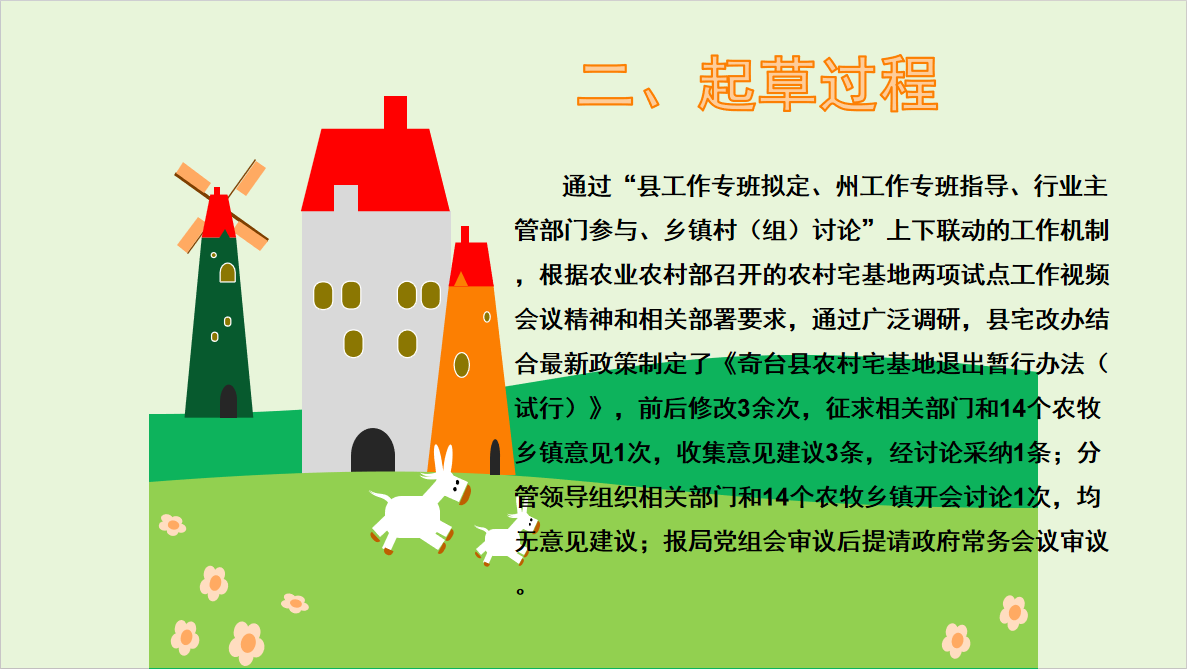 二、起草过程

通过“县工作专班拟定、州工作专班指导、行业主管部门参与、乡镇村（组）讨论”上下联动的工作机制，根据农业农村部召开的农村宅基地两项试点工作视频会议精神和相关部署要求，通过广泛调研，县宅改办结合最新政策制定了《奇台县农村宅基地退出暂行办法（试行）》，前后修改3余次，征求相关部门和14个农牧乡镇意见1次，收集意见建议3条，经讨论采纳1条；分管领导组织相关部门和14个农牧乡镇开会讨论1次，均无意见建议；报局党组会审议后提请政府常务会议审议。